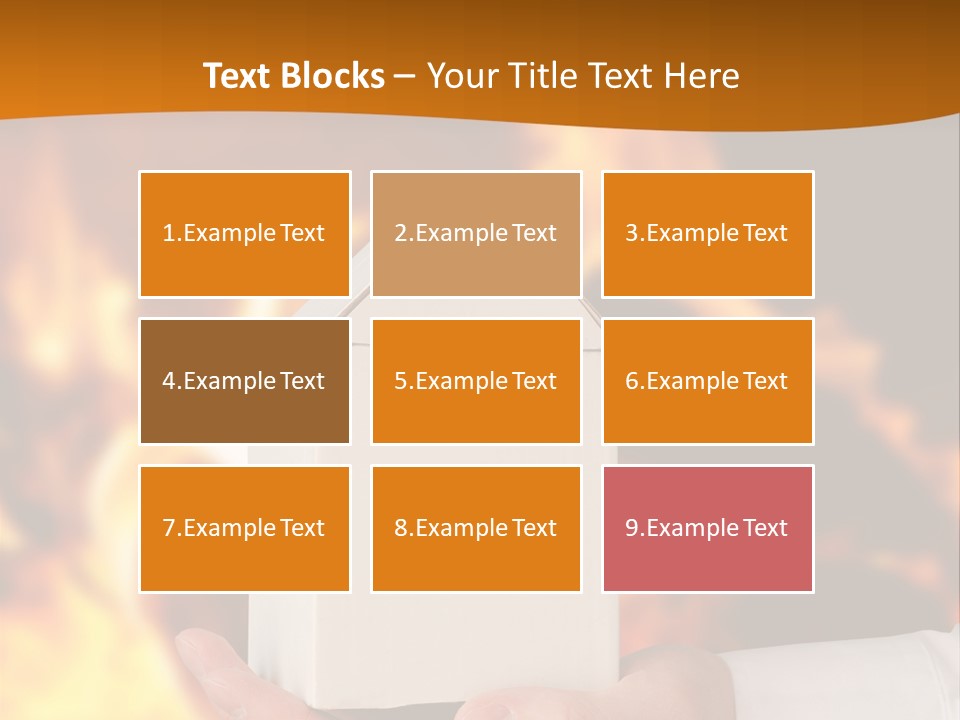 Text Blocks – Your Title Text Here

1.Example Text

2.Example Text

3.Example Text

4.Example Text

5.Example Text

6.Example Text

7.Example Text

8.Example Text

9.Example Text